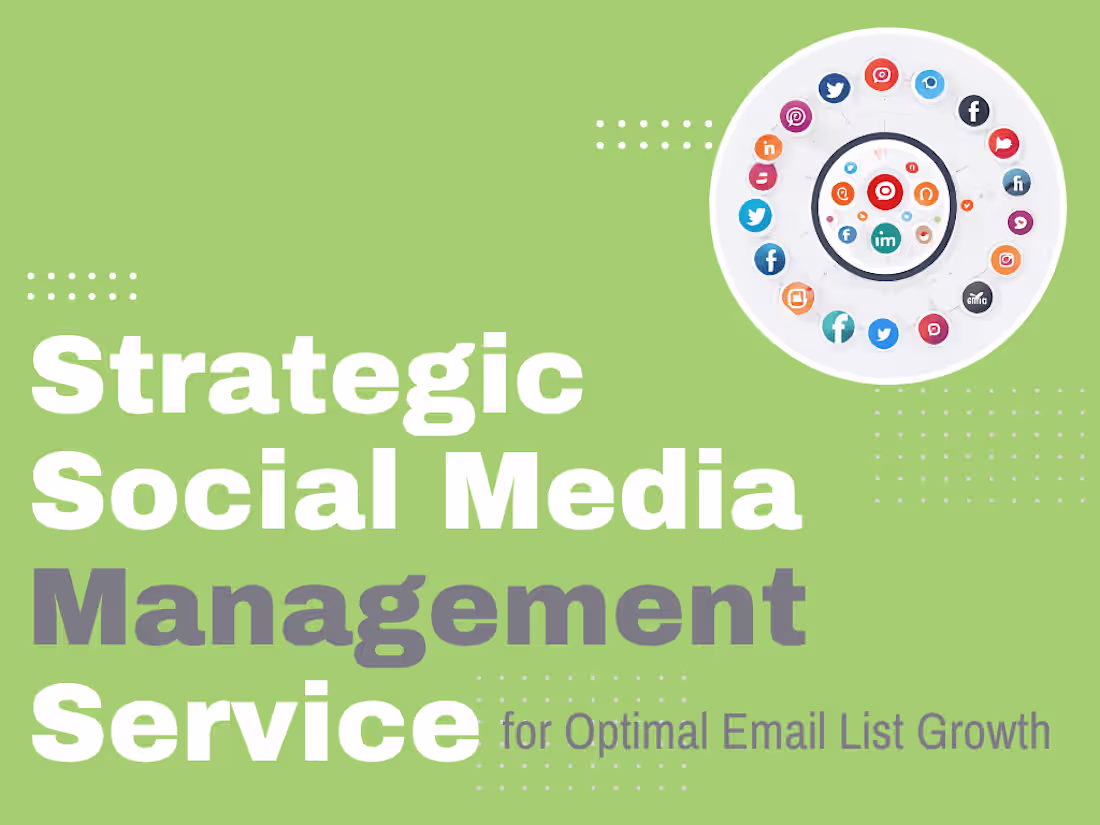 Strategic Social Media Management Service for Optimal Email List Growth